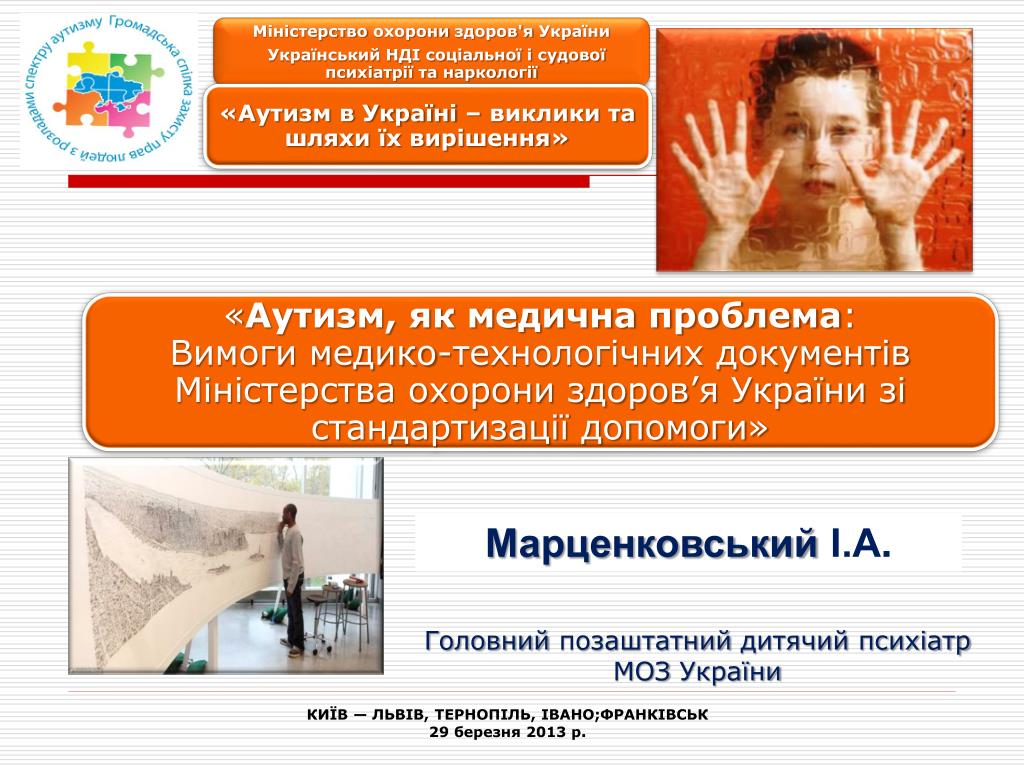 Громадська спілка захисту прав людей з розладами спектру аутизму

Міністерство охорони здоров'я України
Український НДІ соціальної і судової психіатрії та наркології

«Аутизм в Україні – виклики та шляхи їх вирішення»

«Аутизм, як медична проблема:
Вимоги медико-технологічних документів Міністерства охорони здоров’я України зі стандартизації допомоги»

Марценковський І.А.

Головний позаштатний дитячий психіатр МОЗ України

КИЇВ — ЛЬВІВ, ТЕРНОПІЛЬ, ІВАНО;ФРАНКІВСЬК
29 березня 2013 р.